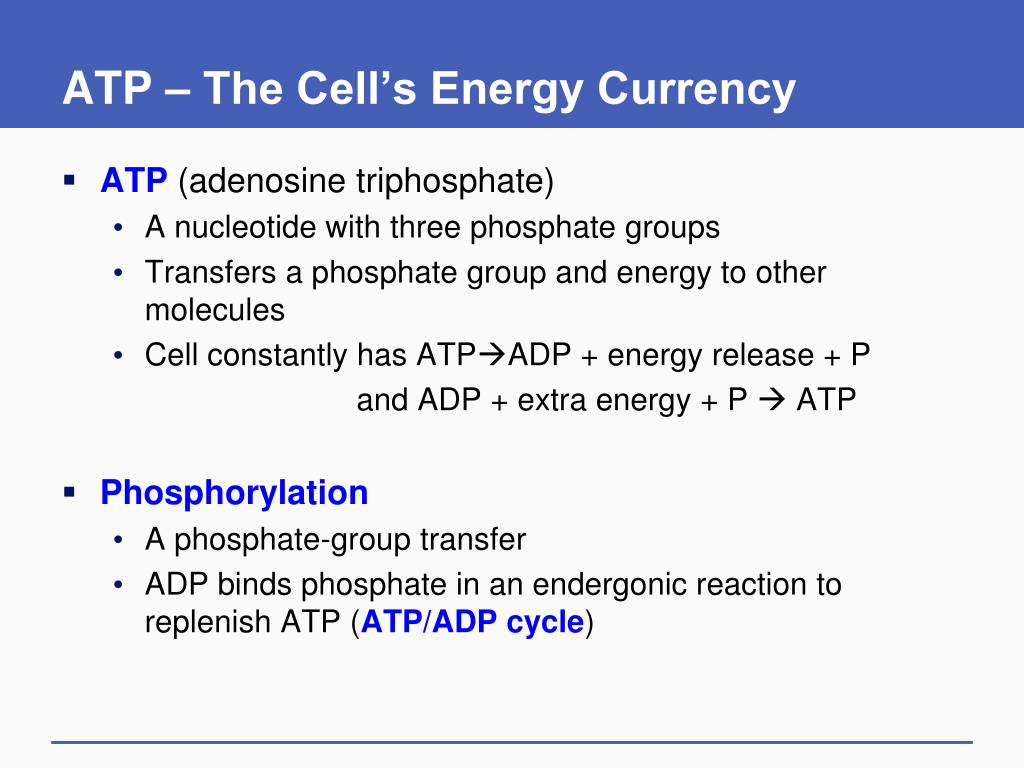 ATP – The Cell's Energy Currency

▪ ATP (adenosine triphosphate)
• A nucleotide with three phosphate groups
• Transfers a phosphate group and energy to other molecules
• Cell constantly has ATP→ADP + energy release + P
and ADP + extra energy + P → ATP

▪ Phosphorylation
• A phosphate-group transfer
• ADP binds phosphate in an endergonic reaction to replenish ATP (ATP/ADP cycle)